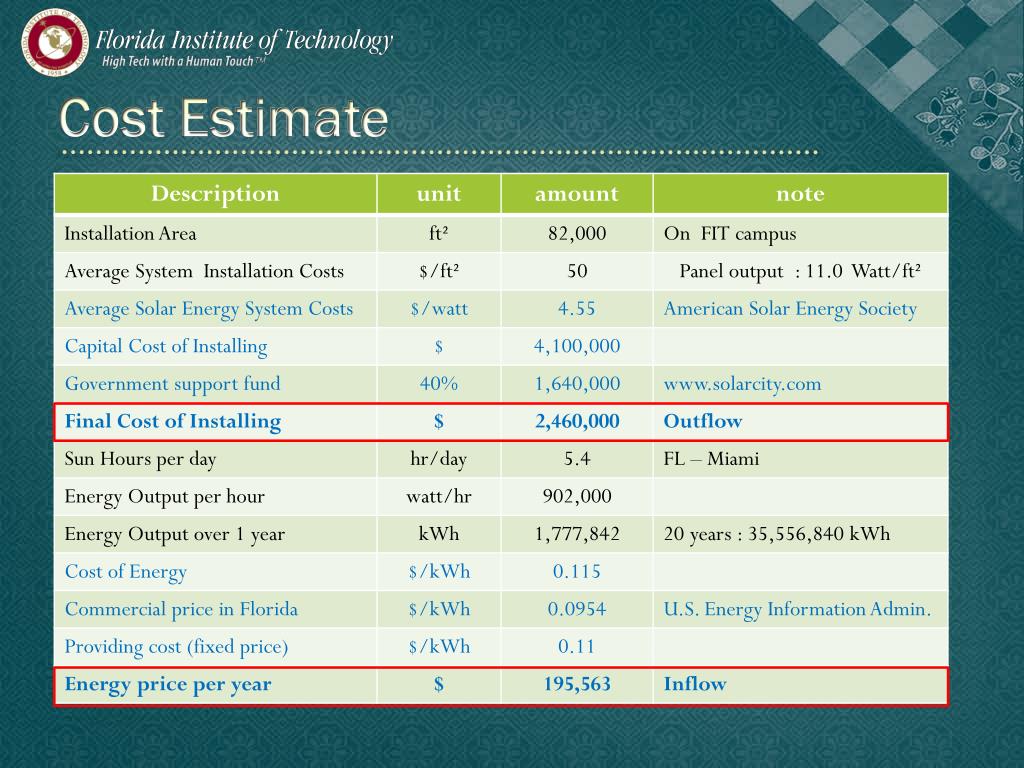 Florida Institute of Technology
High Tech with a Human Touch™

Cost Estimate

| Description | unit | amount | note |
|---|---|---|---|
| Installation Area | ft² | 82,000 | On FIT campus |
| Average System Installation Costs | $/ft² | 50 | Panel output : 11.0 Watt/ft² |
| Average Solar Energy System Costs | $/watt | 4.55 | American Solar Energy Society |
| Capital Cost of Installing | $ | 4,100,000 | |
| Government support fund | 40% | 1,640,000 | www.solarcity.com |
| Final Cost of Installing | $ | 2,460,000 | Outflow |
| Sun Hours per day | hr/day | 5.4 | FL – Miami |
| Energy Output per hour | watt/hr | 902,000 | |
| Energy Output over 1 year | kWh | 1,777,842 | 20 years : 35,556,840 kWh |
| Cost of Energy | $/kWh | 0.115 | |
| Commercial price in Florida | $/kWh | 0.0954 | U.S. Energy Information Admin. |
| Providing cost (fixed price) | $/kWh | 0.11 | |
| Energy price per year | $ | 195,563 | Inflow |